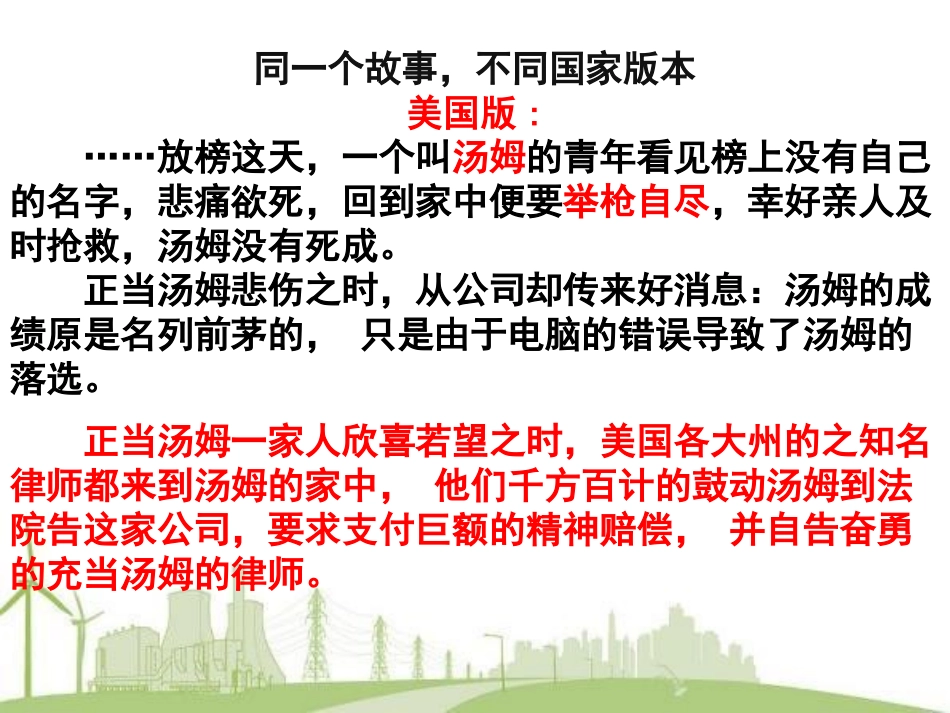 同一个故事，不同国家版本
美国版：

……放榜这天，一个叫汤姆的青年看见榜上没有自己的名字，悲痛欲死，回到家中便要举枪自尽，幸好亲人及时抢救，汤姆没有死成。

正当汤姆悲伤之时，从公司却传来好消息：汤姆的成绩原是名列前茅的， 只是由于电脑的错误导致了汤姆的落选。

正当汤姆一家人欣喜若望之时，美国各大州的之知名律师都来到汤姆的家中， 他们千方百计的鼓动汤姆到法院告这家公司，要求支付巨额的精神赔偿， 并自告奋勇的充当汤姆的律师。